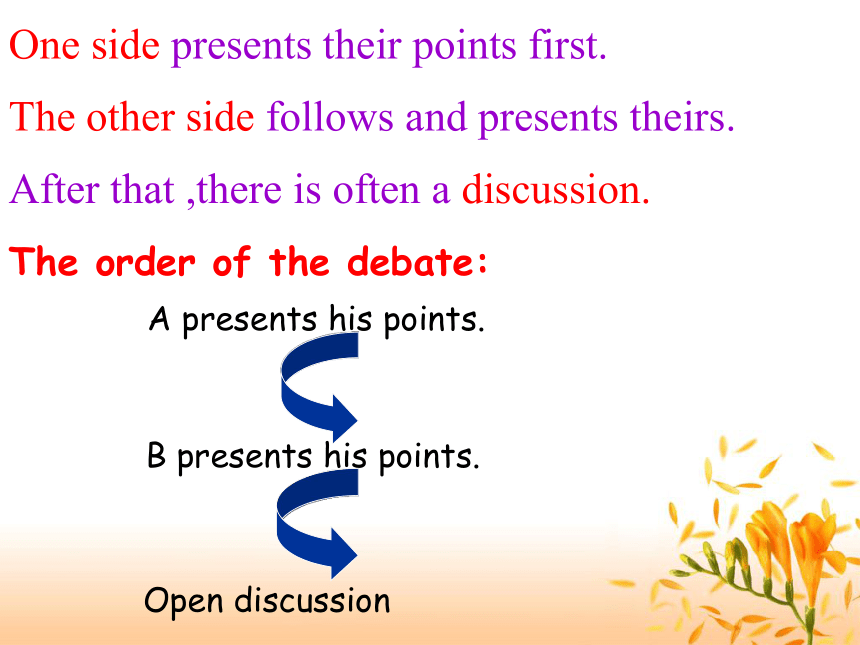 One side presents their points first.

The other side follows and presents theirs.

After that ,there is often a discussion.

The order of the debate:

A presents his points.

B presents his points.

Open discussion